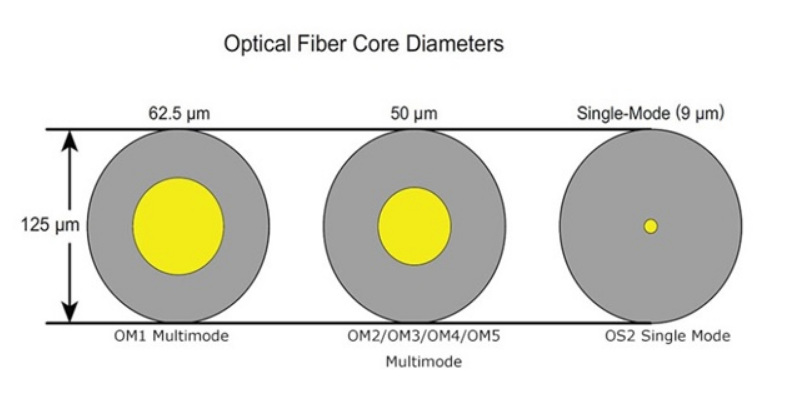 Optical Fiber Core Diameters

62.5 μm

50 μm

Single-Mode (9 μm)

125 μm

OM1 Multimode

OM2/OM3/OM4/OM5 Multimode

OS2 Single Mode